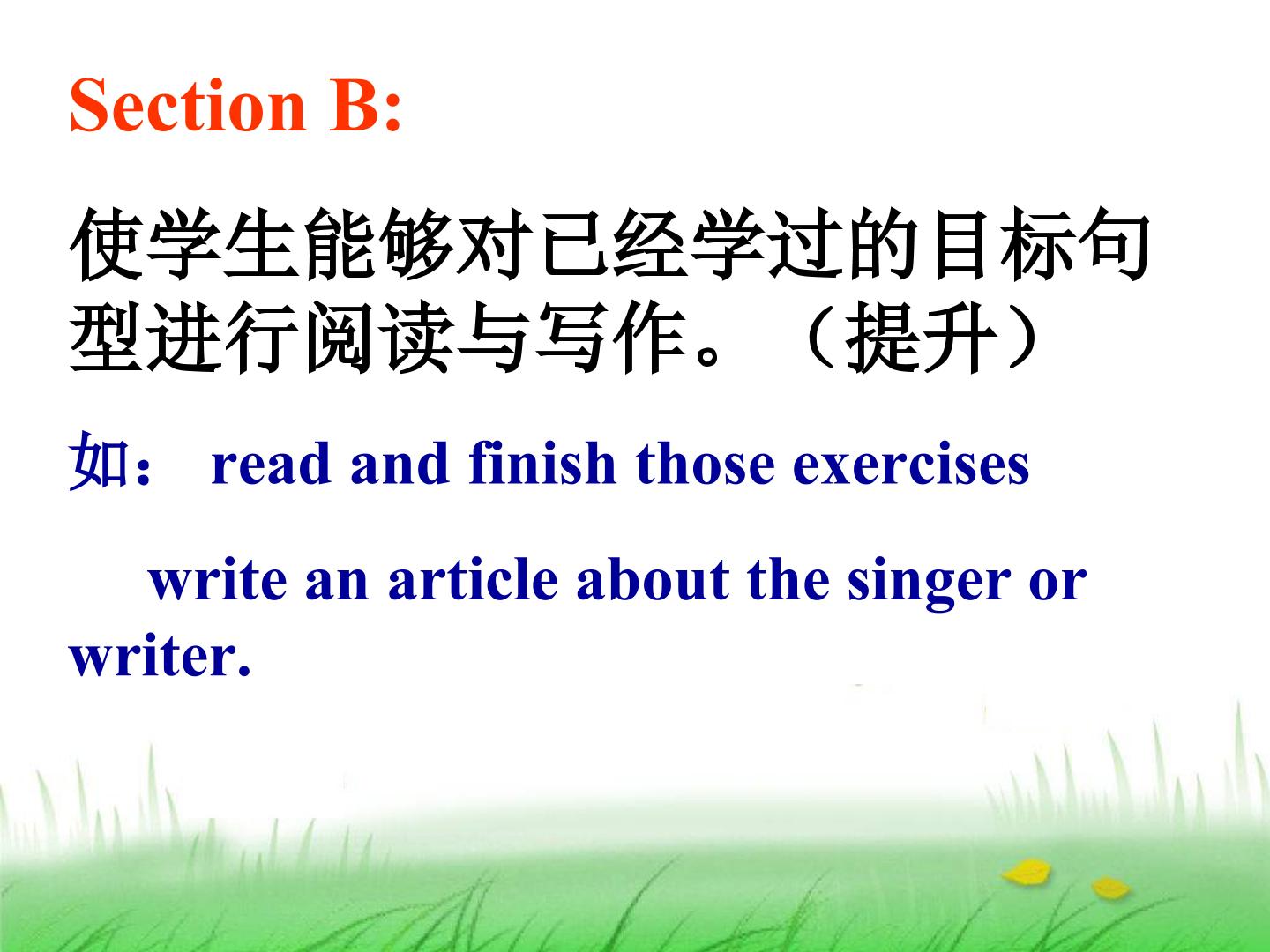 Section B:

使学生能够对已经学过的目标句型进行阅读与写作。（提升）

如： read and finish those exercises

write an article about the singer or writer.